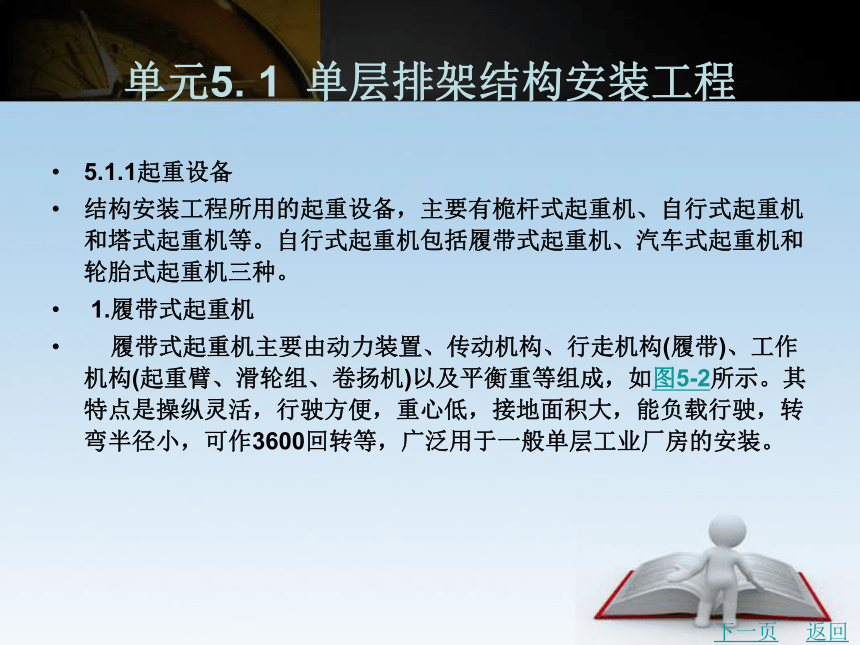 单元5. 1 单层排架结构安装工程

• 5.1.1起重设备

• 结构安装工程所用的起重设备，主要有桅杆式起重机、自行式起重机和塔式起重机等。自行式起重机包括履带式起重机、汽车式起重机和轮胎式起重机三种。

• 1.履带式起重机

• 履带式起重机主要由动力装置、传动机构、行走机构(履带)、工作机构(起重臂、滑轮组、卷扬机)以及平衡重等组成，如图5-2所示。其特点是操纵灵活，行驶方便，重心低，接地面积大，能负载行驶，转弯半径小，可作3600回转等，广泛用于一般单层工业厂房的安装。

下一页 返回